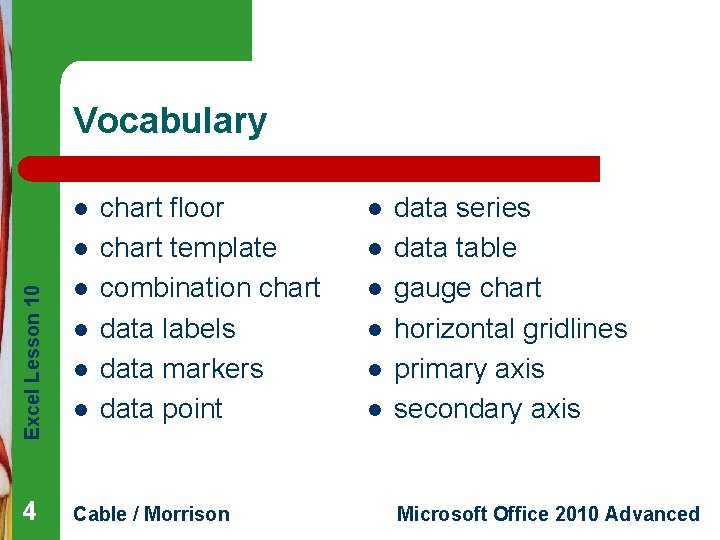 Vocabulary

- chart floor
- chart template
- combination chart
- data labels
- data markers
- data point

- data series
- data table
- gauge chart
- horizontal gridlines
- primary axis
- secondary axis

Excel Lesson 10

4

Cable / Morrison

Microsoft Office 2010 Advanced